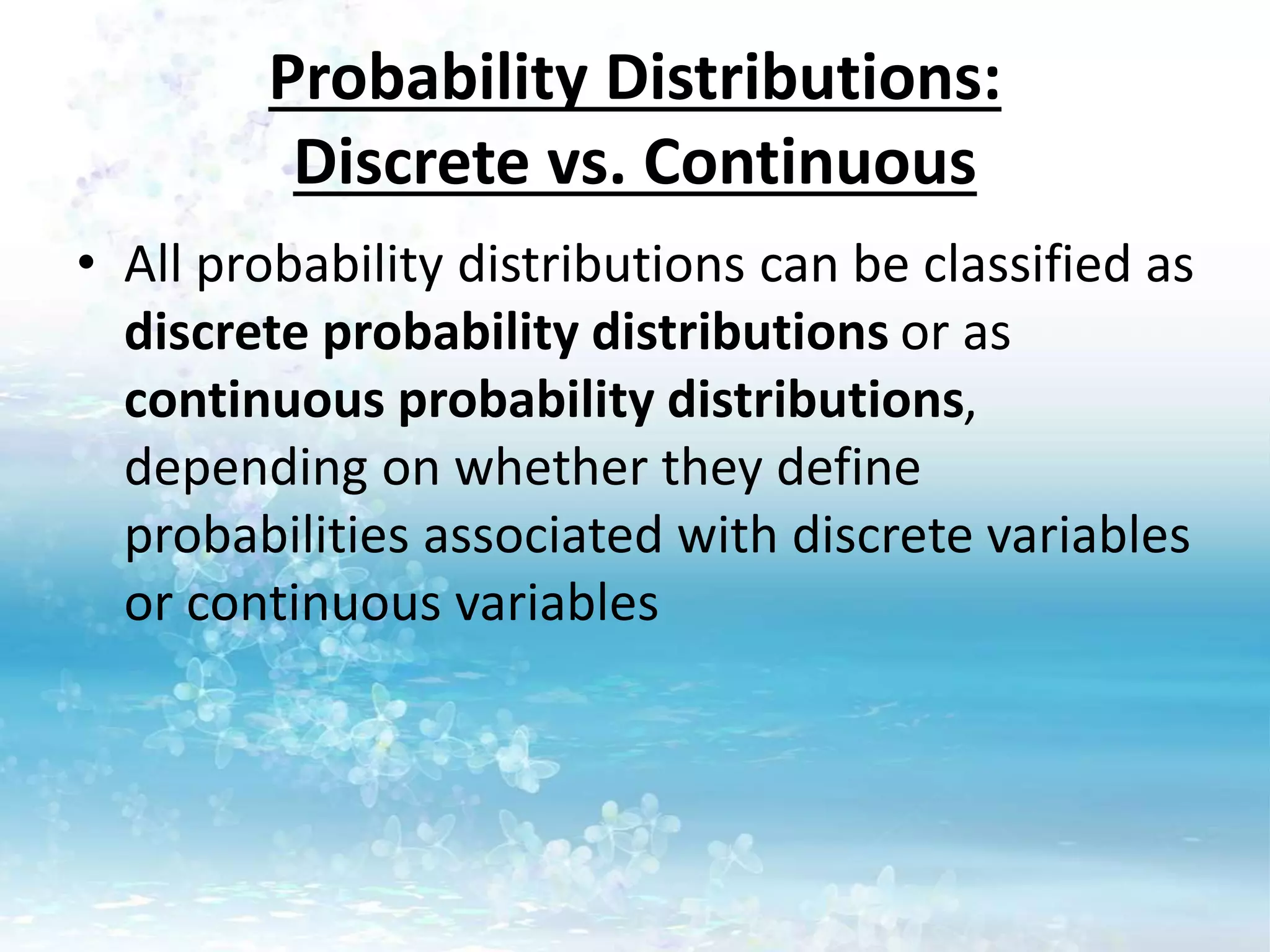 Probability Distributions: Discrete vs. Continuous

• All probability distributions can be classified as discrete probability distributions or as continuous probability distributions, depending on whether they define probabilities associated with discrete variables or continuous variables